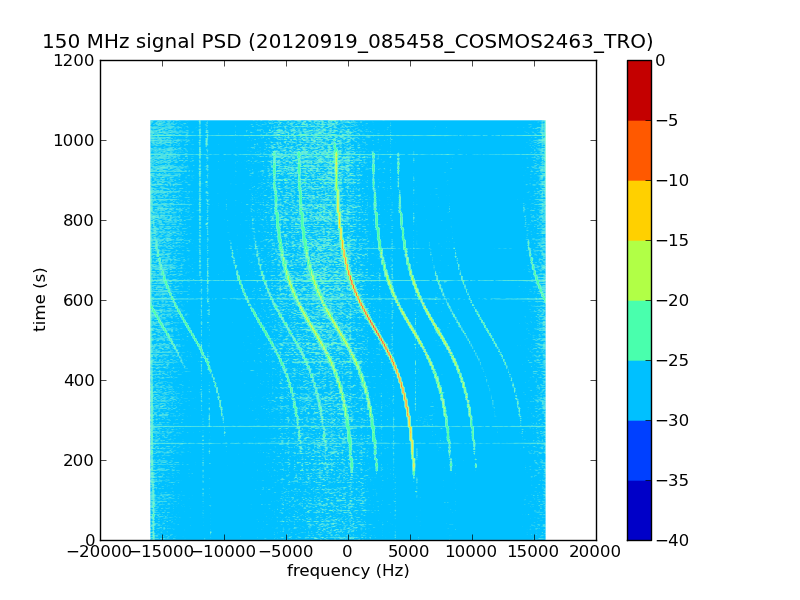 150 MHz signal PSD (20120919_085458_COSMOS2463_TRO)

1200
1000
800
600
400
200
0

time (s)

−20000 −15000 −10000 −5000 0 5000 10000 15000 20000
frequency (Hz)

0
−5
−10
−15
−20
−25
−30
−35
−40